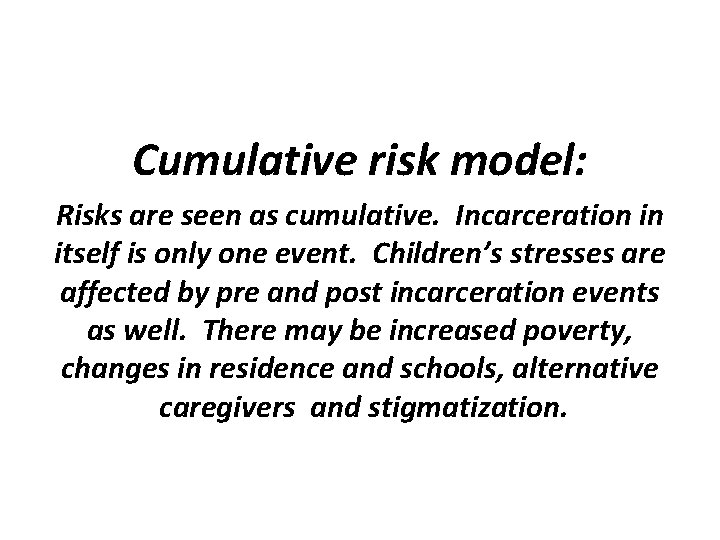 Cumulative risk model:

Risks are seen as cumulative. Incarceration in itself is only one event. Children's stresses are affected by pre and post incarceration events as well. There may be increased poverty, changes in residence and schools, alternative caregivers and stigmatization.